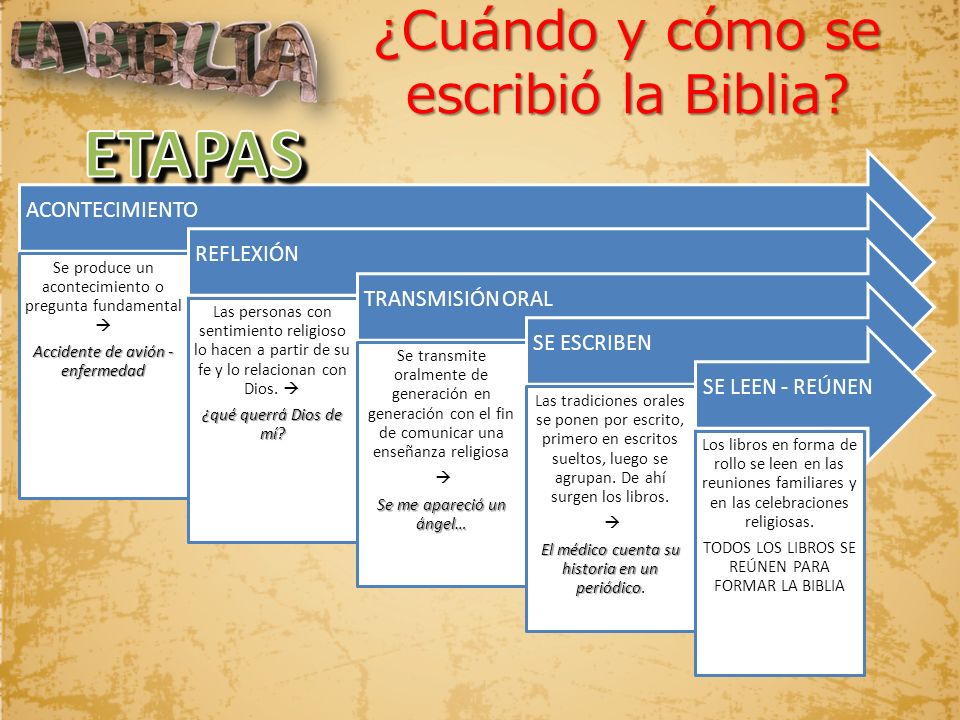 LA BIBLIA

¿Cuándo y cómo se escribió la Biblia?

ETAPAS

ACONTECIMIENTO

Se produce un acontecimiento o pregunta fundamental →

Accidente de avión - enfermedad

REFLEXIÓN

Las personas con sentimiento religioso lo hacen a partir de su fe y lo relacionan con Dios. →

¿qué querrá Dios de mí?

TRANSMISIÓN ORAL

Se transmite oralmente de generación en generación con el fin de comunicar una enseñanza religiosa

→

Se me apareció un ángel…

SE ESCRIBEN

Las tradiciones orales se ponen por escrito, primero en escritos sueltos, luego se agrupan. De ahí surgen los libros.

→

El médico cuenta su historia en un periódico.

SE LEEN - REÚNEN

Los libros en forma de rollo se leen en las reuniones familiares y en las celebraciones religiosas.

TODOS LOS LIBROS SE REÚNEN PARA FORMAR LA BIBLIA